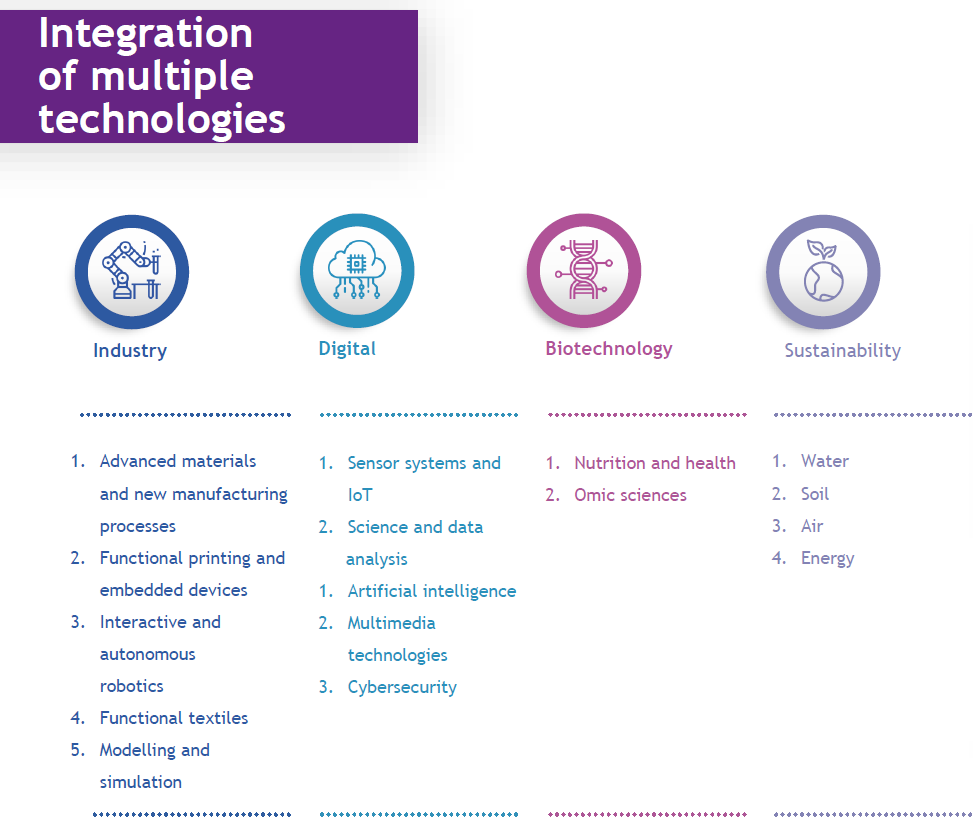 Integration of multiple technologies

Industry

1. Advanced materials and new manufacturing processes
2. Functional printing and embedded devices
3. Interactive and autonomous robotics
4. Functional textiles
5. Modelling and simulation

Digital

1. Sensor systems and IoT
2. Science and data analysis
1. Artificial intelligence
2. Multimedia technologies
3. Cybersecurity

Biotechnology

1. Nutrition and health
2. Omic sciences

Sustainability

1. Water
2. Soil
3. Air
4. Energy